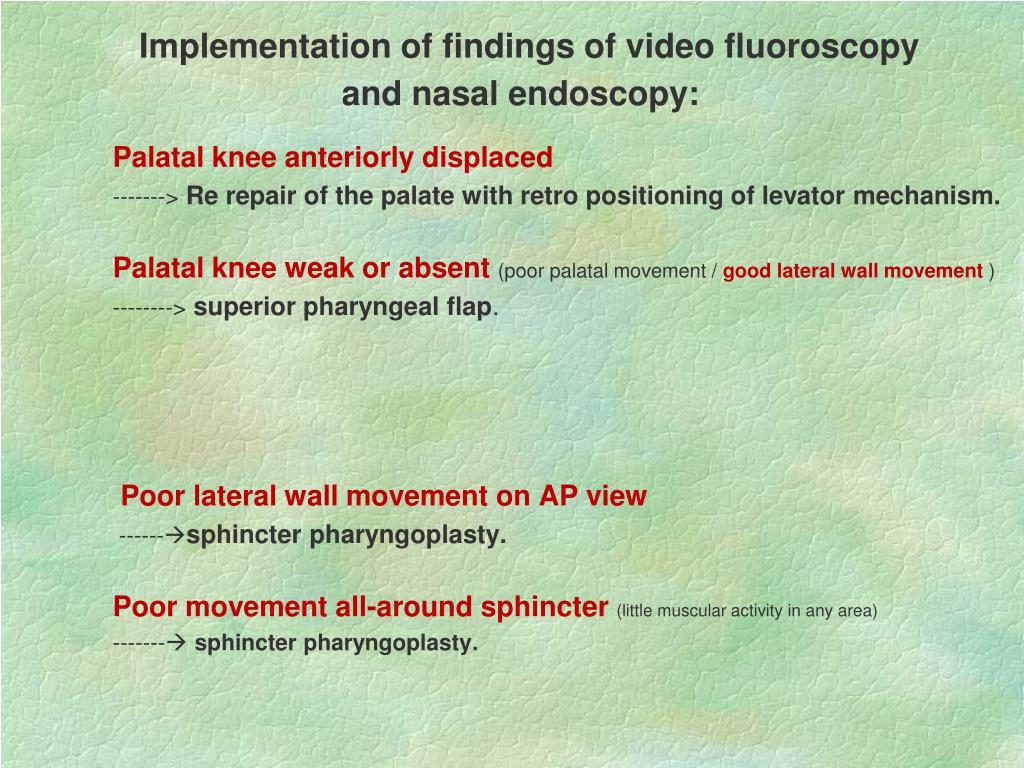 Implementation of findings of video fluoroscopy and nasal endoscopy:

Palatal knee anteriorly displaced
-------> Re repair of the palate with retro positioning of levator mechanism.

Palatal knee weak or absent (poor palatal movement / good lateral wall movement )
--------> superior pharyngeal flap.

Poor lateral wall movement on AP view
------→sphincter pharyngoplasty.

Poor movement all-around sphincter (little muscular activity in any area)
-------→ sphincter pharyngoplasty.